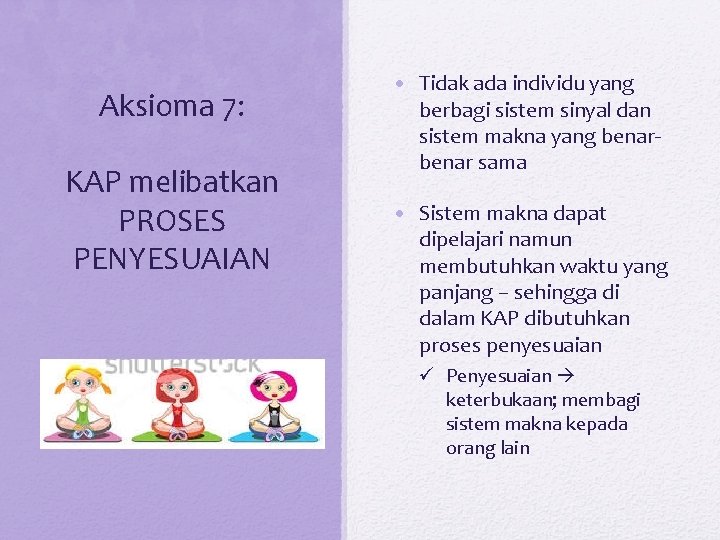 Aksioma 7:

KAP melibatkan PROSES PENYESUAIAN

shutterstock

• Tidak ada individu yang berbagi sistem sinyal dan sistem makna yang benar-benar sama

• Sistem makna dapat dipelajari namun membutuhkan waktu yang panjang – sehingga di dalam KAP dibutuhkan proses penyesuaian

✓ Penyesuaian → keterbukaan; membagi sistem makna kepada orang lain